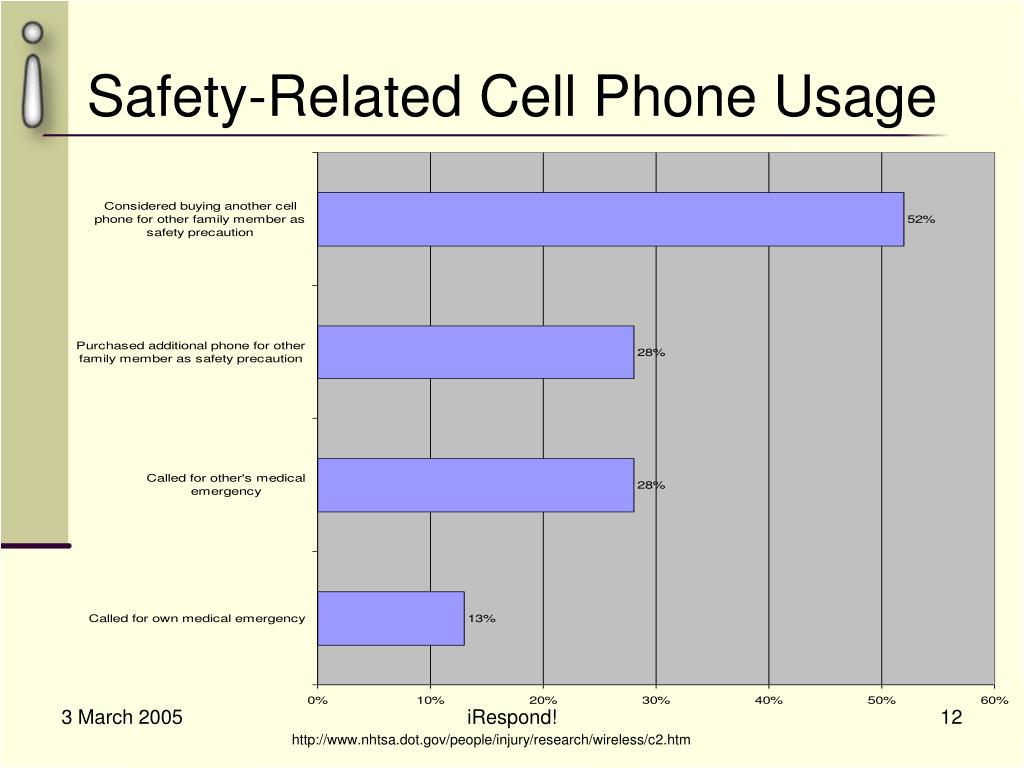 Safety-Related Cell Phone Usage

Considered buying another cell phone for other family member as safety precaution
52%

Purchased additional phone for other family member as safety precaution
28%

Called for other's medical emergency
28%

Called for own medical emergency
13%

0% 10% 20% 30% 40% 50% 60%

3 March 2005
iRespond!
12

http://www.nhtsa.dot.gov/people/injury/research/wireless/c2.htm